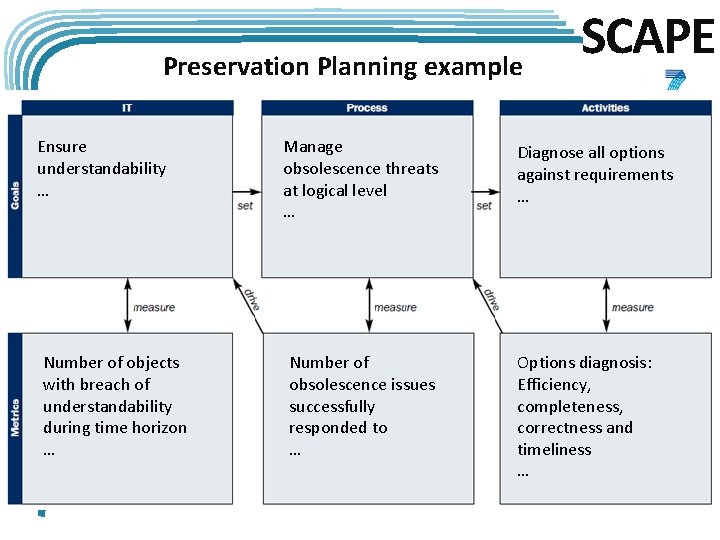 SCAPE

Preservation Planning example

IT

Process

Activities

Goals

Ensure understandability
...

set

Manage obsolescence threats at logical level
...

set

Diagnose all options against requirements
...

measure

drive

measure

drive

measure

Metrics

Number of objects with breach of understandability during time horizon
...

Number of obsolescence issues successfully responded to
...

Options diagnosis: Efficiency, completeness, correctness and timeliness
...